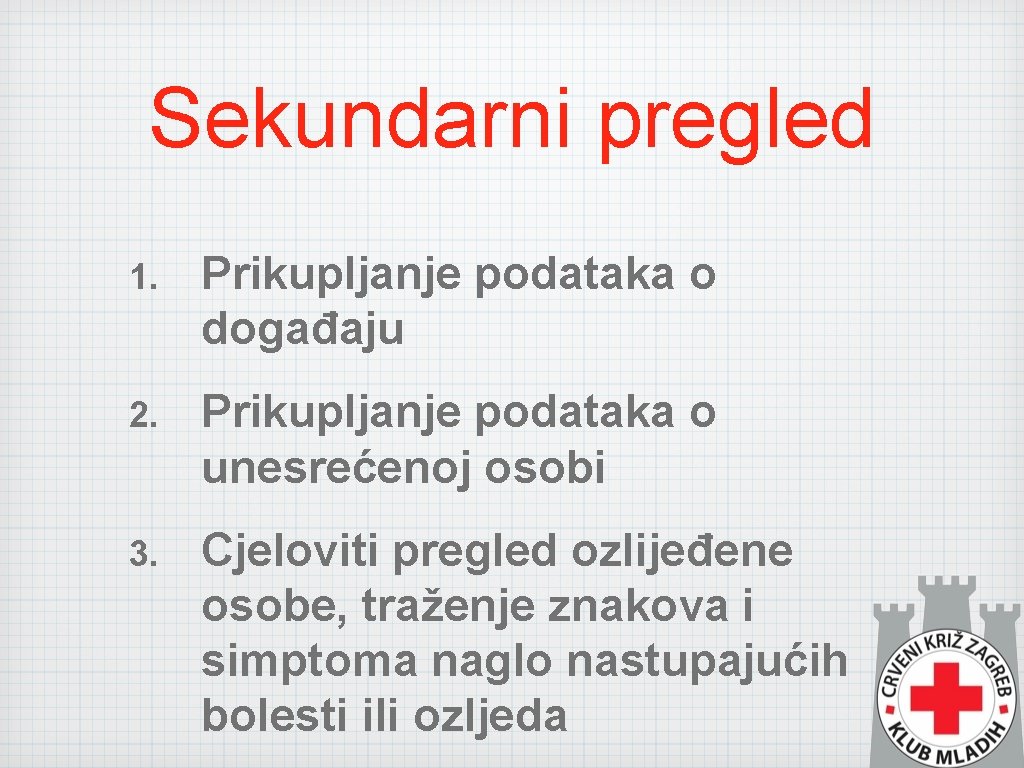 Sekundarni pregled

1. Prikupljanje podataka o događaju

2. Prikupljanje podataka o unesrećenoj osobi

3. Cjeloviti pregled ozlijeđene osobe, traženje znakova i simptoma naglo nastupajućih bolesti ili ozljeda

CRVENI KRIŽ ZAGREB
KLUB MLADIH